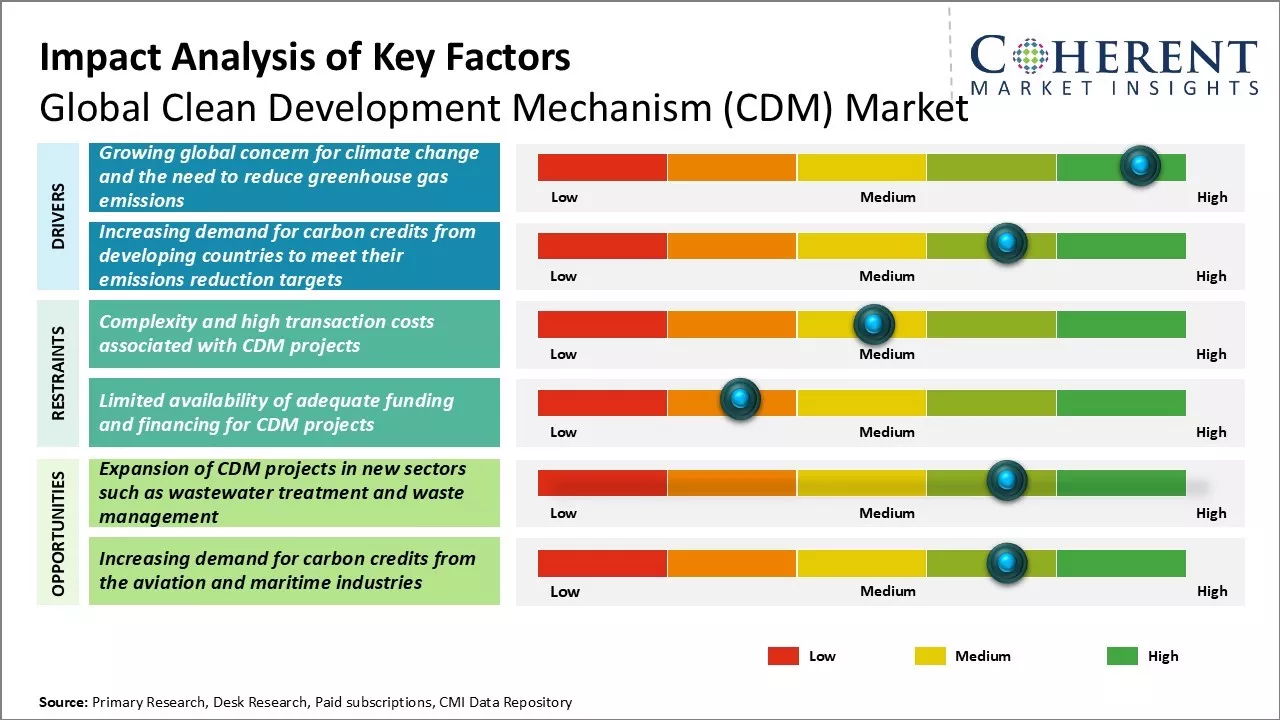 Impact Analysis of Key Factors
Global Clean Development Mechanism (CDM) Market

COHERENT
MARKET INSIGHTS

DRIVERS

Growing global concern for climate change and the need to reduce greenhouse gas emissions

Low Medium High

Increasing demand for carbon credits from developing countries to meet their emissions reduction targets

Low Medium High

RESTRAINTS

Complexity and high transaction costs associated with CDM projects

Low Medium High

Limited availability of adequate funding and financing for CDM projects

Low Medium High

OPPORTUNITIES

Expansion of CDM projects in new sectors such as wastewater treatment and waste management

Low Medium High

Increasing demand for carbon credits from the aviation and maritime industries

Low Medium High

Low Medium High

Source: Primary Research, Desk Research, Paid subscriptions, CMI Data Repository